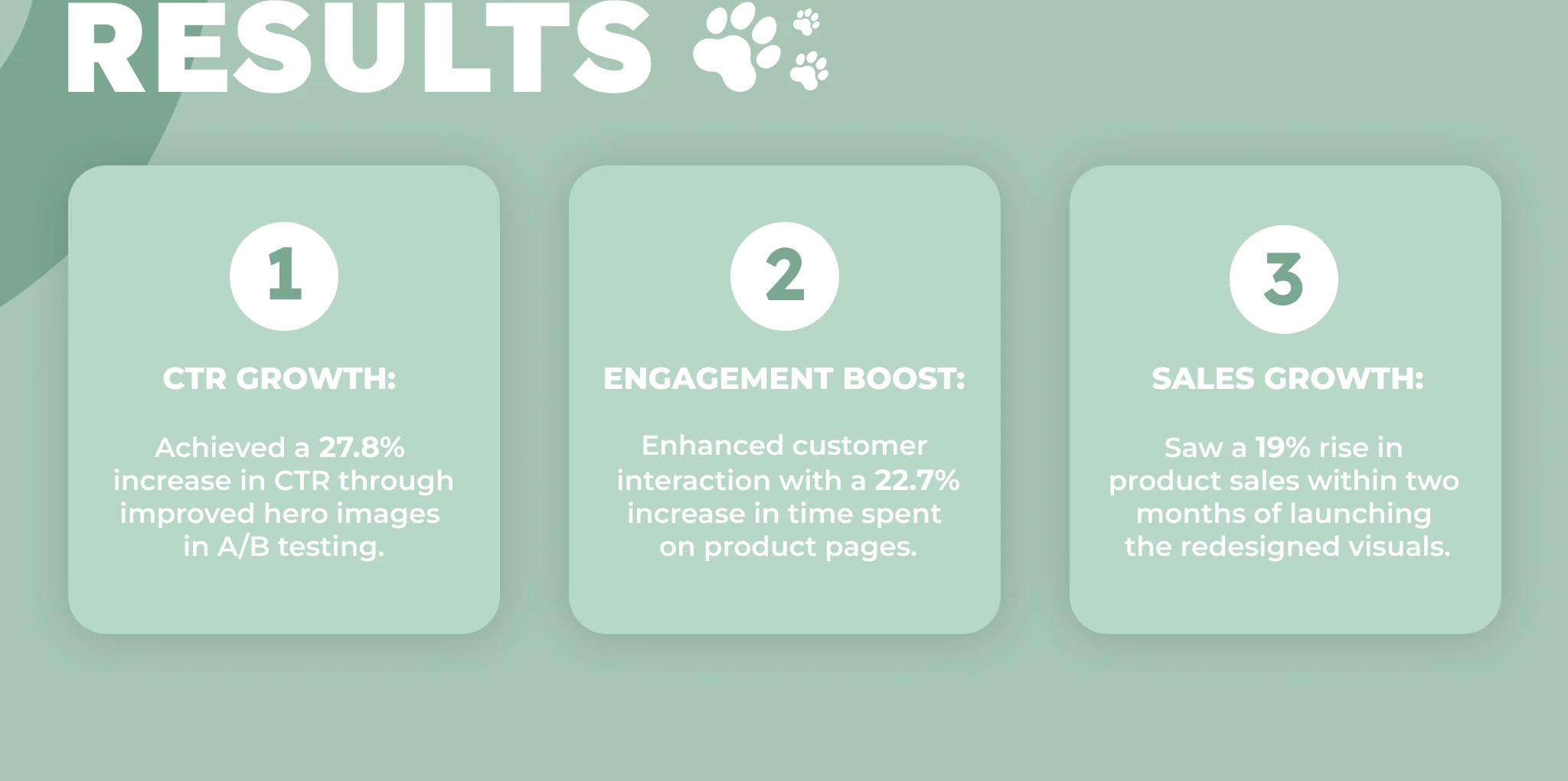 RESULTS

1

CTR GROWTH:

Achieved a 27.8% increase in CTR through improved hero images in A/B testing.

2

ENGAGEMENT BOOST:

Enhanced customer interaction with a 22.7% increase in time spent on product pages.

3

SALES GROWTH:

Saw a 19% rise in product sales within two months of launching the redesigned visuals.